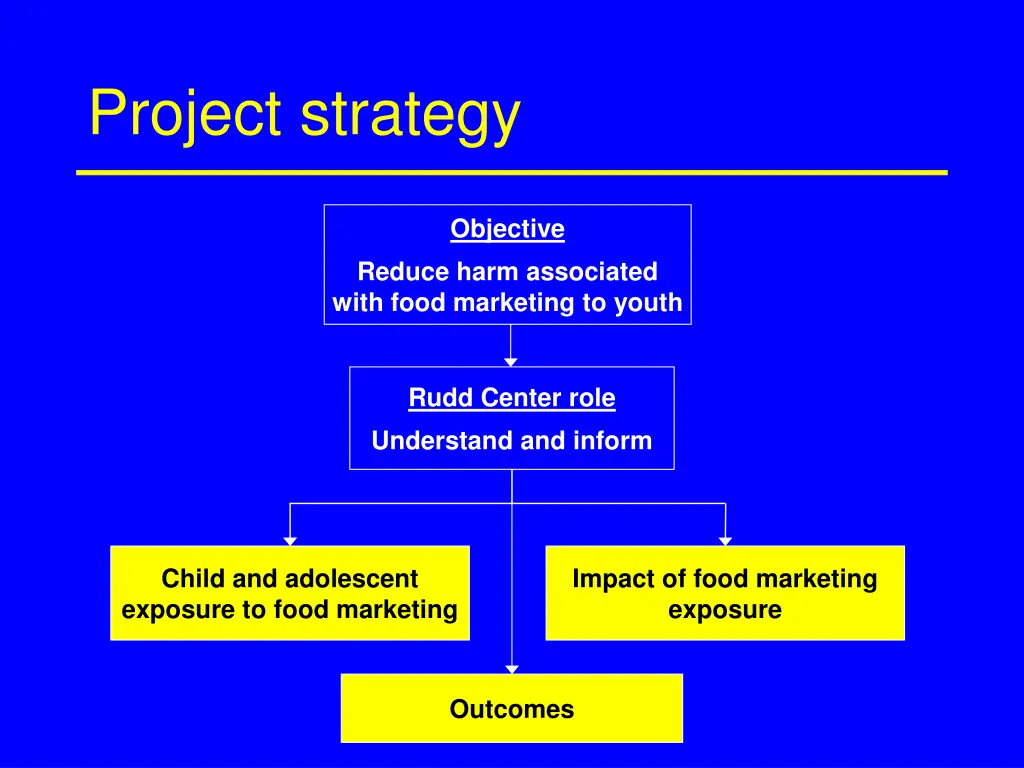 Project strategy

Objective

Reduce harm associated with food marketing to youth

Rudd Center role

Understand and inform

Child and adolescent exposure to food marketing

Impact of food marketing exposure

Outcomes